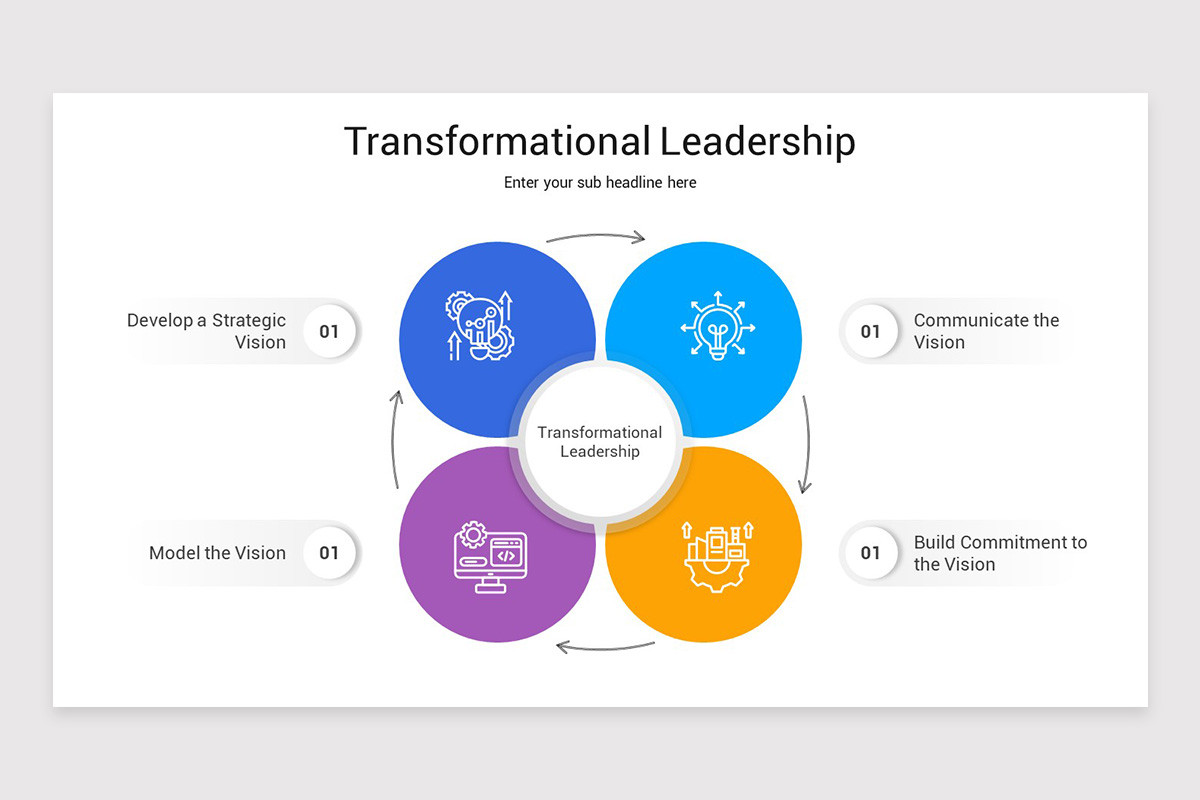 Transformational Leadership

Enter your sub headline here

Develop a Strategic Vision 01

01 Communicate the Vision

Transformational Leadership

Model the Vision 01

01 Build Commitment to the Vision